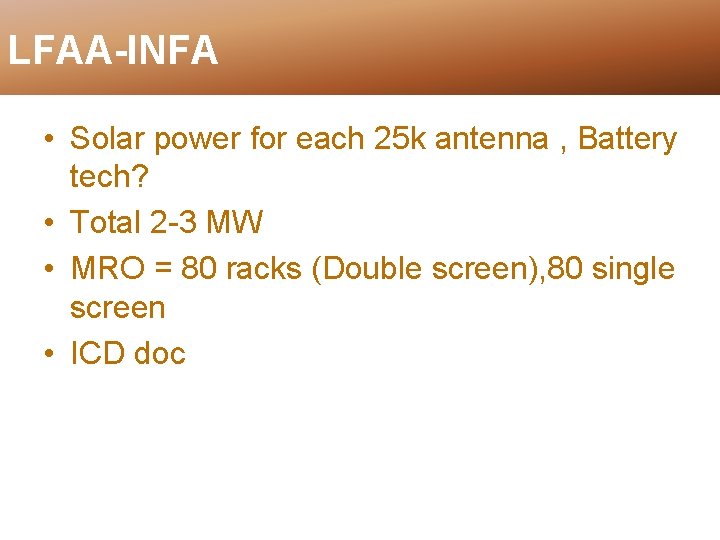 LFAA-INFA

• Solar power for each 25k antenna , Battery tech?
• Total 2-3 MW
• MRO = 80 racks (Double screen),80 single screen
• ICD doc